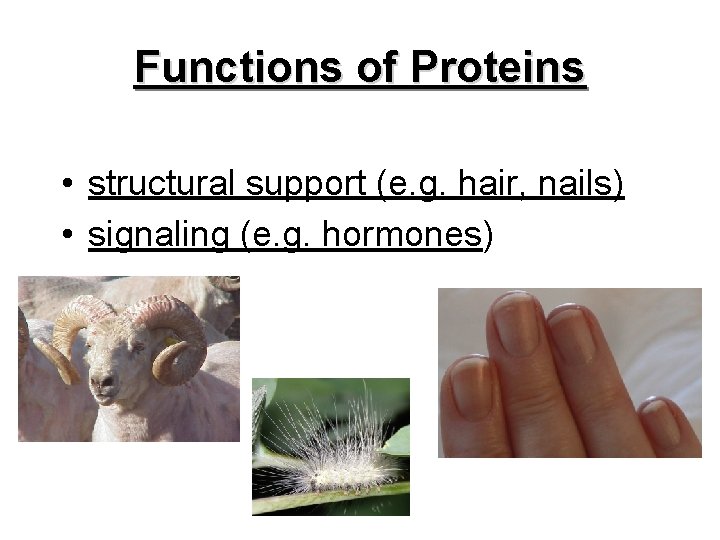 Functions of Proteins

• structural support (e.g. hair, nails)
• signaling (e.g. hormones)